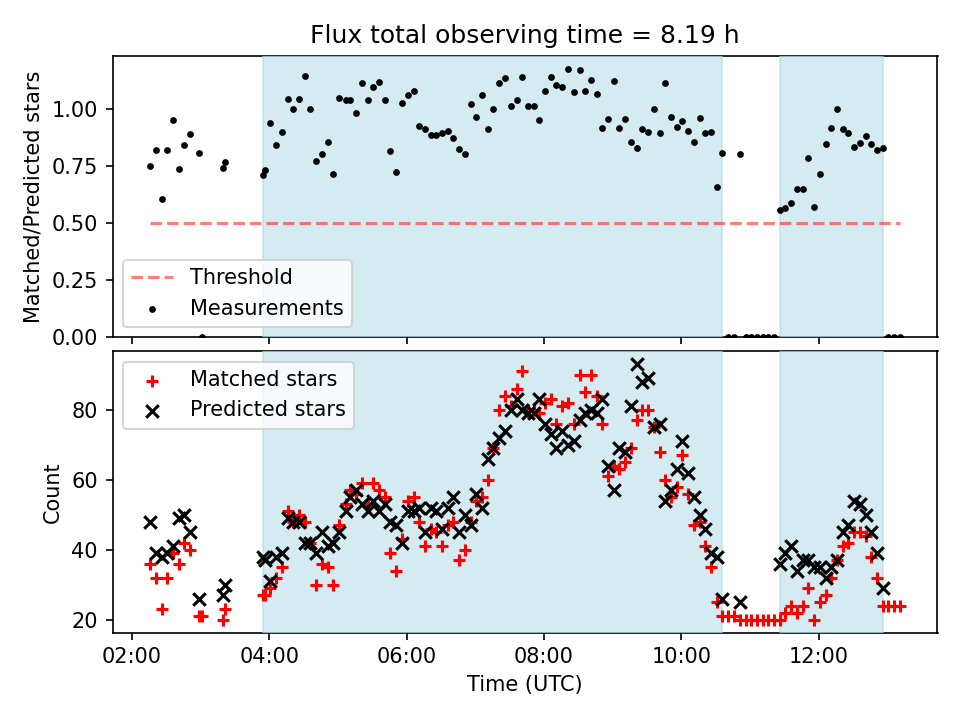 Flux total observing time = 8.19 h

Matched/Predicted stars

1.00
0.75
0.50
0.25
0.00

Threshold
Measurements

Matched stars
Predicted stars

Count

80
60
40
20

02:00
04:00
06:00
08:00
10:00
12:00

Time (UTC)